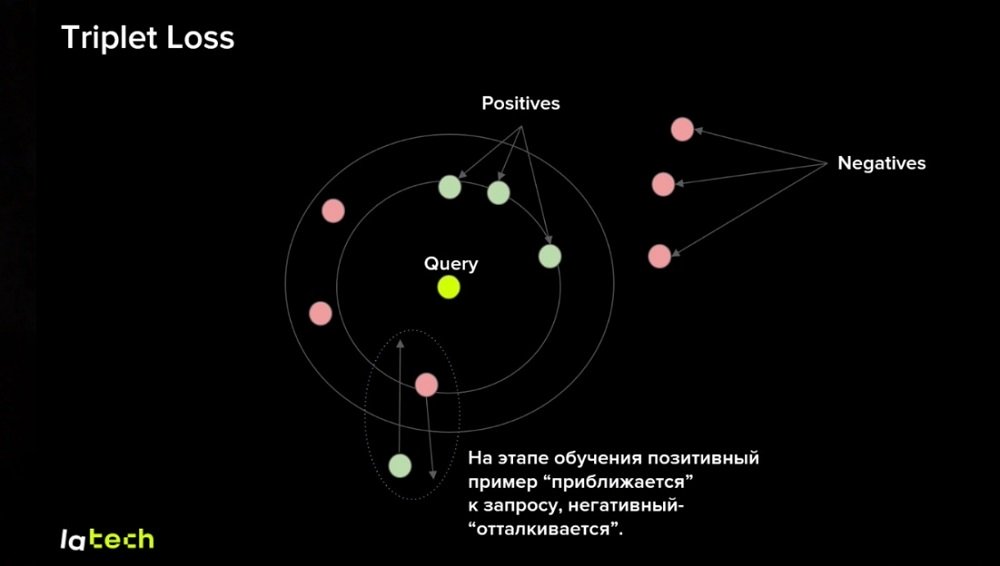 Triplet Loss

Positives

Negatives

Query

На этапе обучения позитивный пример “приближается” к запросу, негативный- “отталкивается”.

latech